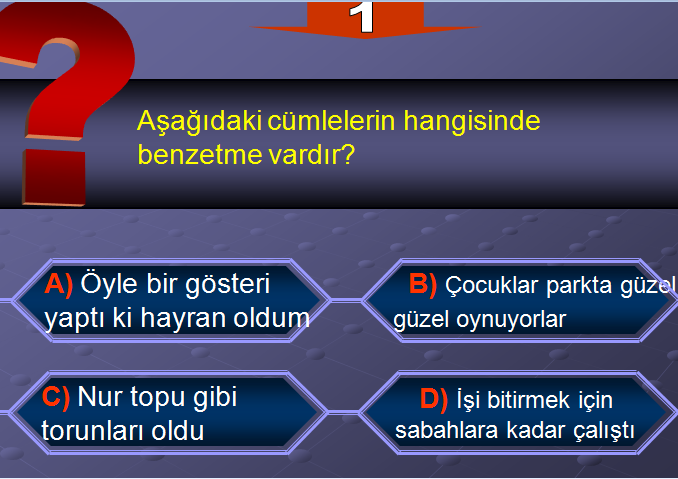 1

Aşağıdaki cümlelerin hangisinde benzetme vardır?

A) Öyle bir gösteri yaptı ki hayran oldum

B) Çocuklar parkta güzel güzel oynuyorlar

C) Nur topu gibi torunları oldu

D) İşi bitirmek için sabahlara kadar çalıştı